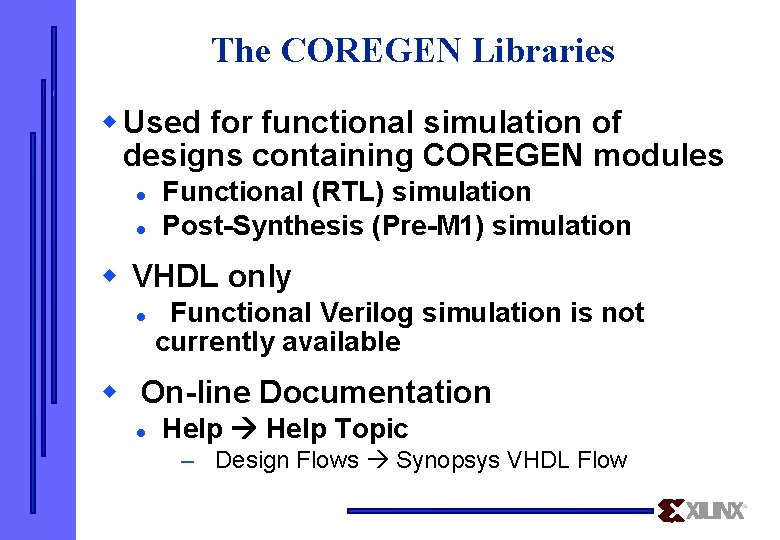 The COREGEN Libraries

Used for functional simulation of designs containing COREGEN modules

Functional (RTL) simulation

Post-Synthesis (Pre-M1) simulation

VHDL only

Functional Verilog simulation is not currently available

On-line Documentation

Help → Help Topic

– Design Flows → Synopsys VHDL Flow

XILINX